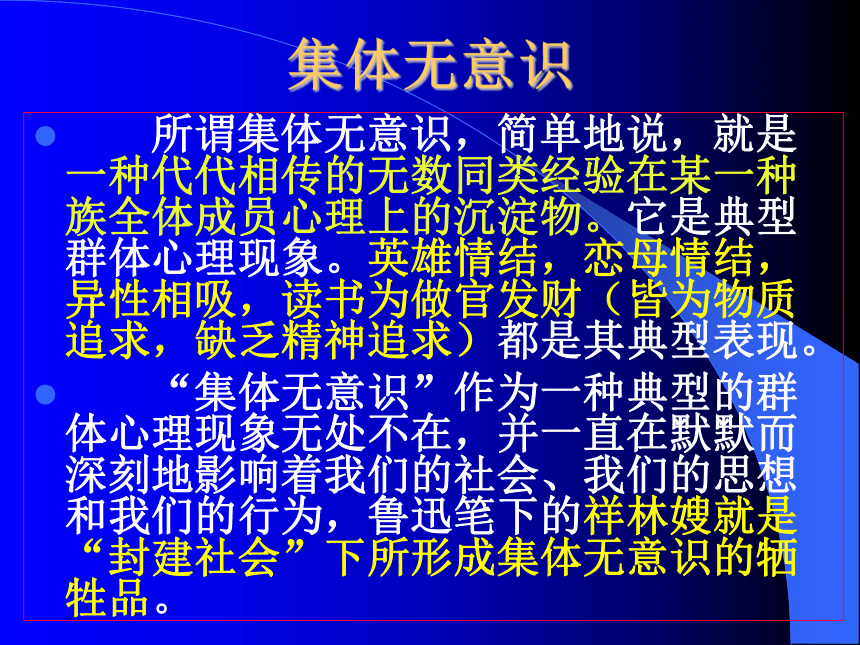 集体无意识

所谓集体无意识，简单地说，就是一种代代相传的无数同类经验在某一种族全体成员心理上的沉淀物。它是典型群体心理现象。英雄情结，恋母情结，异性相吸，读书为做官发财（皆为物质追求，缺乏精神追求）都是其典型表现。

“集体无意识”作为一种典型的群体心理现象无处不在，并一直在默默而深刻地影响着我们的社会、我们的思想和我们的行为，鲁迅笔下的祥林嫂就是“封建社会”下所形成集体无意识的牺牲品。